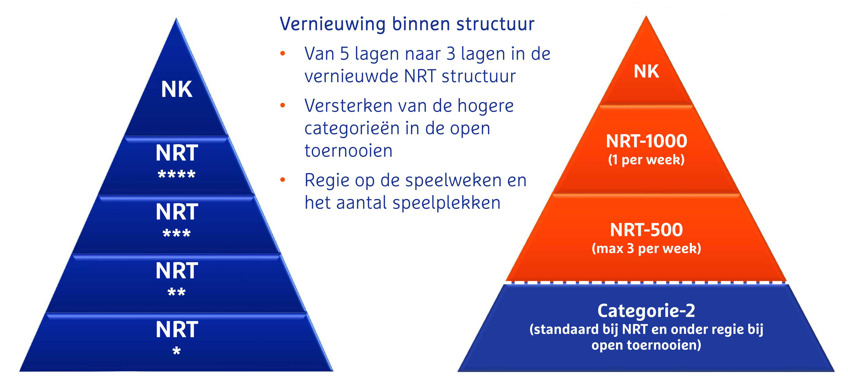 NK

NRT
****

NRT
***

NRT
**

NRT
*

Vernieuwing binnen structuur

• Van 5 lagen naar 3 lagen in de vernieuwde NRT structuur

• Versterken van de hogere categorieën in de open toernooien

• Regie op de speelweken en het aantal speelplekken

NK

NRT-1000
(1 per week)

NRT-500
(max 3 per week)

Categorie-2
(standaard bij NRT en onder regie bij open toernooien)